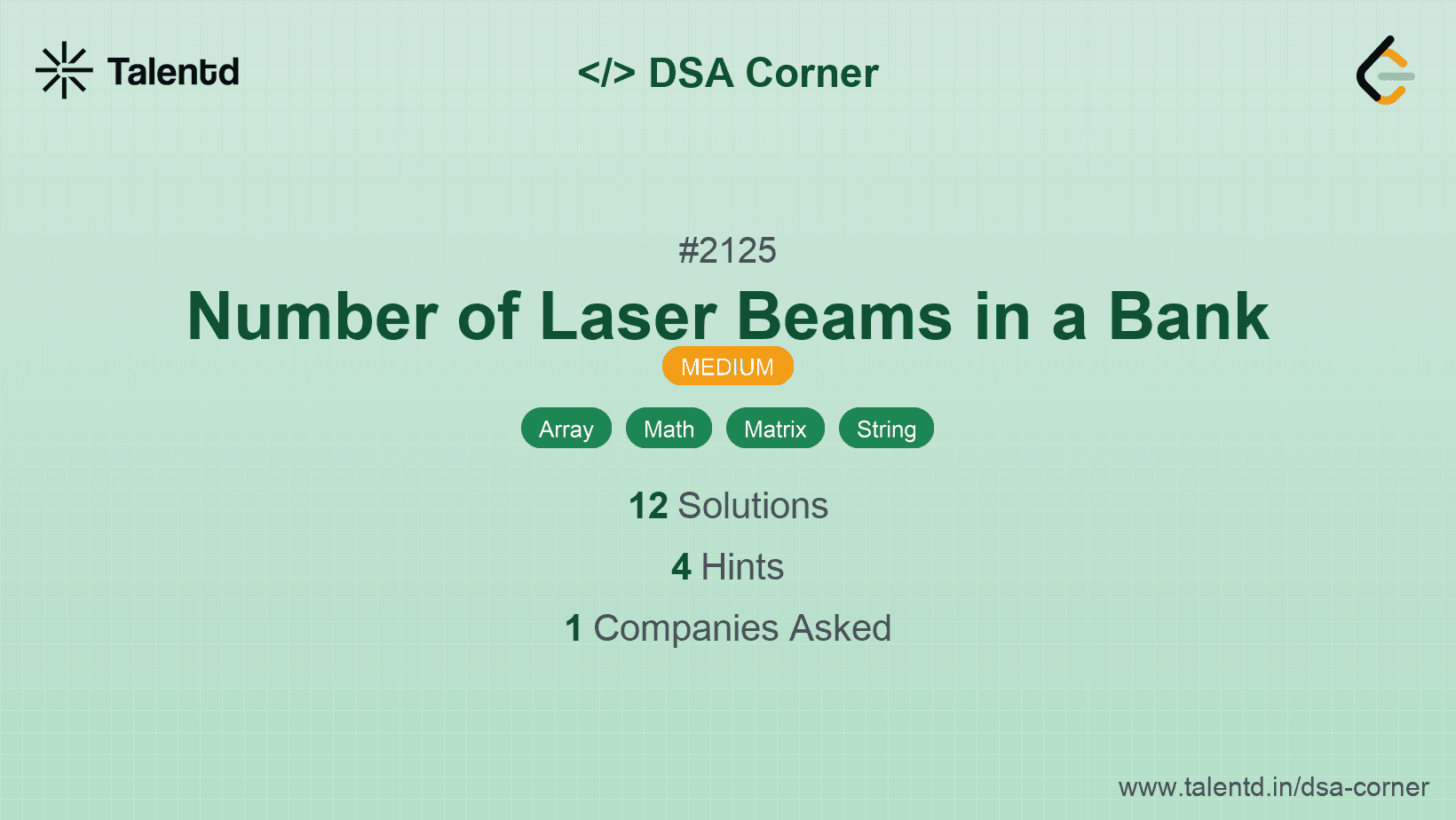 Talentd

</> DSA Corner

#2125

Number of Laser Beams in a Bank

MEDIUM

Array Math Matrix String

12 Solutions

4 Hints

1 Companies Asked

www.talentd.in/dsa-corner